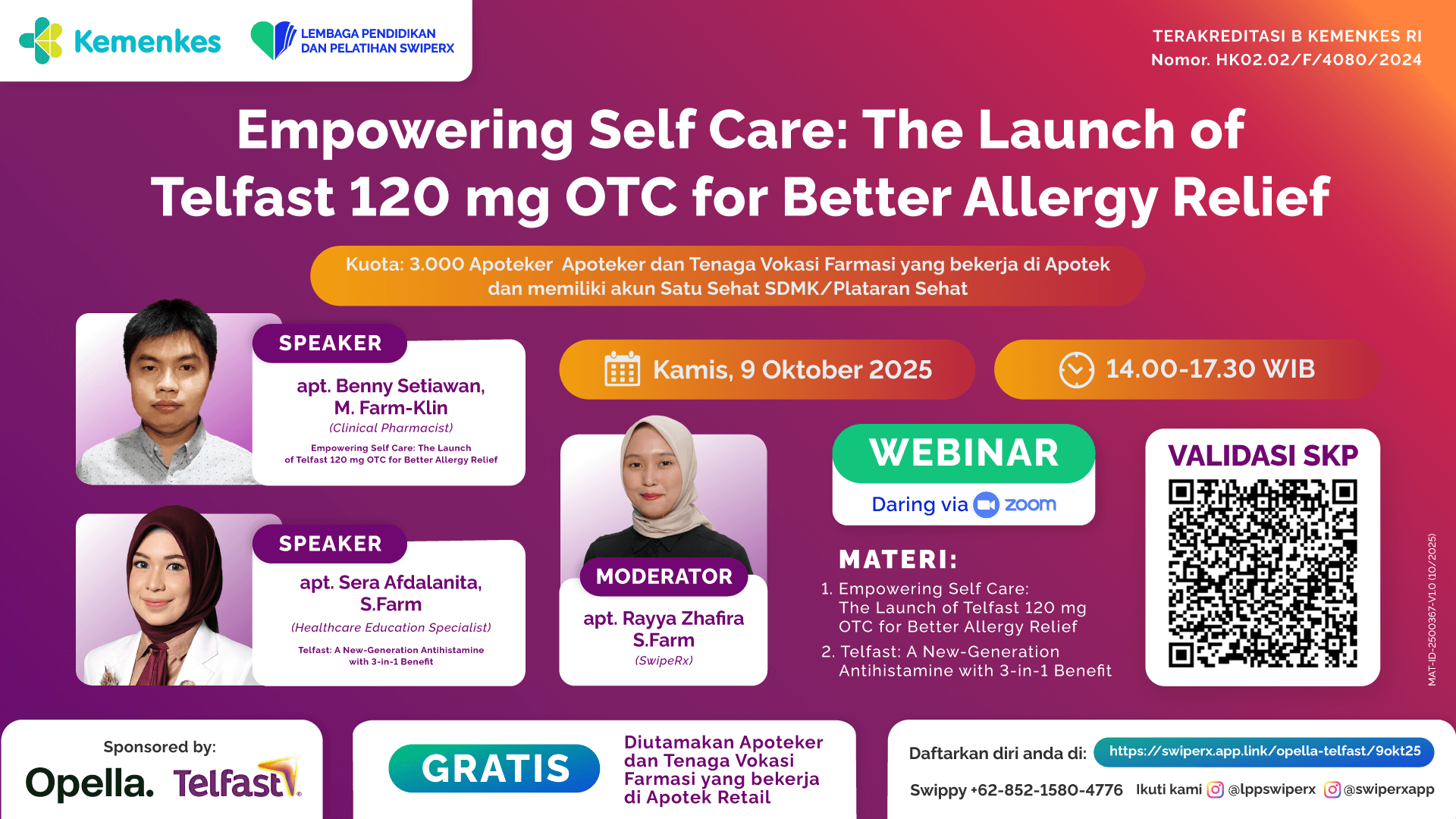 Kemenkes

LEMBAGA PENDIDIKAN DAN PELATIHAN SWIPERX

TERAKREDITASI B KEMENKES RI
Nomor. HK02.02/F/4080/2024

Empowering Self Care: The Launch of Telfast 120 mg OTC for Better Allergy Relief

Kuota: 3.000 Apoteker Apoteker dan Tenaga Vokasi Farmasi yang bekerja di Apotek dan memiliki akun Satu Sehat SDMK/Plataran Sehat

SPEAKER
apt. Benny Setiawan, M. Farm-Klin
(Clinical Pharmacist)
Empowering Self Care: The Launch of Telfast 120 mg OTC for Better Allergy Relief

SPEAKER
apt. Sera Afdalanita, S.Farm
(Healthcare Education Specialist)
Telfast: A New-Generation Antihistamine with 3-in-1 Benefit

Kamis, 9 Oktober 2025

14.00-17.30 WIB

MODERATOR
apt. Rayya Zhafira S.Farm
(SwipeRx)

WEBINAR
Daring via zoom

MATERI:
1. Empowering Self Care: The Launch of Telfast 120 mg OTC for Better Allergy Relief
2. Telfast: A New-Generation Antihistamine with 3-in-1 Benefit

VALIDASI SKP

MAT-ID-2500367-V1.0 (10/2025)

Sponsored by:
Opella. Telfast

GRATIS

Diutamakan Apoteker dan Tenaga Vokasi Farmasi yang bekerja di Apotek Retail

Daftarkan diri anda di: https://swiperx.app.link/opella-telfast/9okt25

Swippy +62-852-1580-4776 Ikuti kami @lppswiperx @swiperxapp